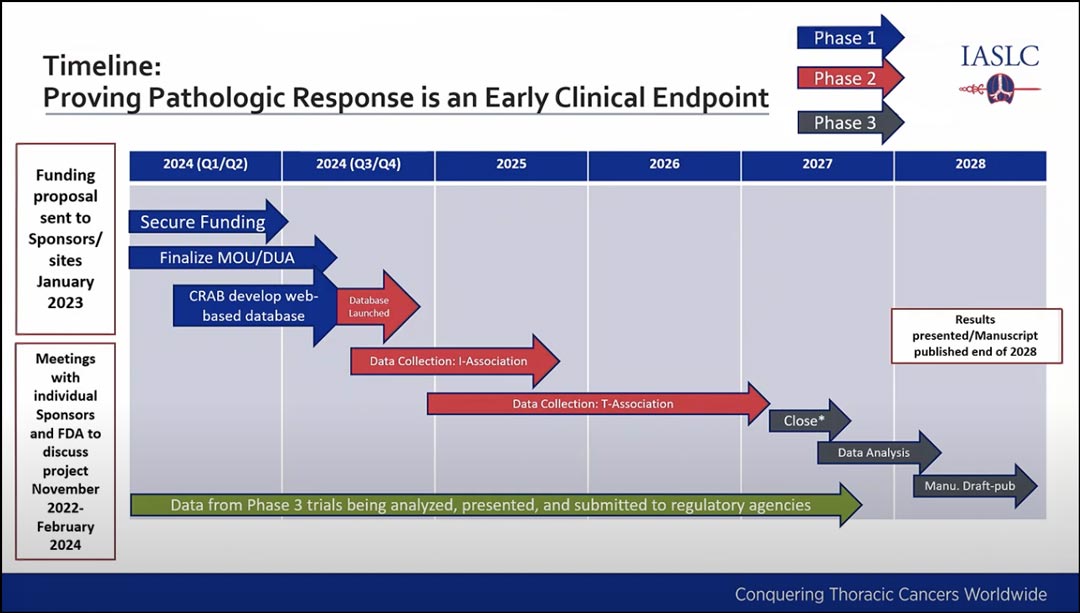 Timeline:
Proving Pathologic Response is an Early Clinical Endpoint

Phase 1
Phase 2
Phase 3

IASLC

Funding proposal sent to Sponsors/ sites January 2023

Meetings with individual Sponsors and FDA to discuss project November 2022- February 2024

| 2024 (Q1/Q2) | 2024 (Q3/Q4) | 2025 | 2026 | 2027 | 2028 |
|---|---|---|---|---|---|

Secure Funding

Finalize MOU/DUA

CRAB develop web-based database

Database Launched

Data Collection: I-Association

Data Collection: T-Association

Close*

Data Analysis

Manu. Draft-pub

Results presented/Manuscript published end of 2028

Data from Phase 3 trials being analyzed, presented, and submitted to regulatory agencies

Conquering Thoracic Cancers Worldwide